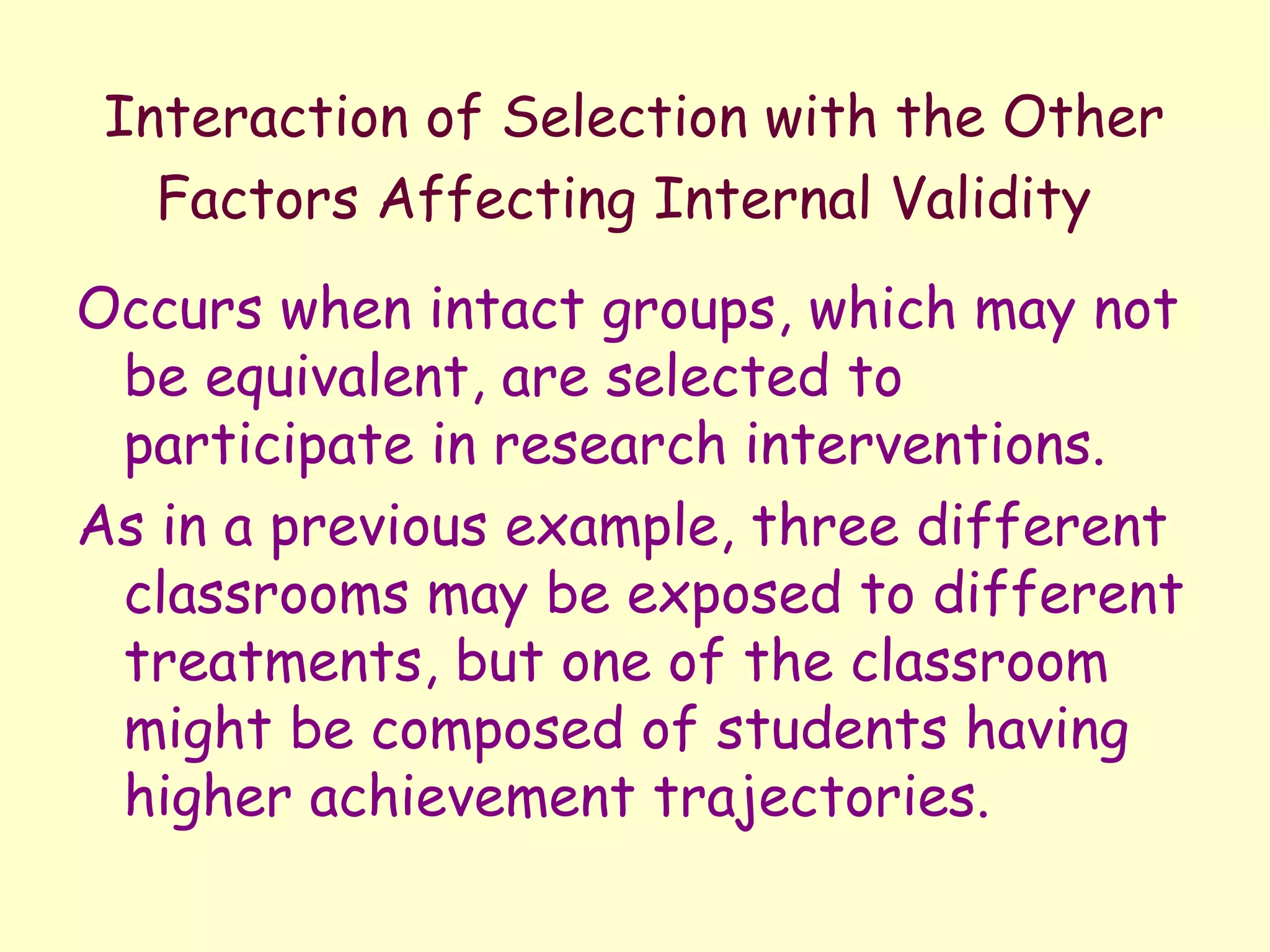 Interaction of Selection with the Other Factors Affecting Internal Validity

Occurs when intact groups, which may not be equivalent, are selected to participate in research interventions.

As in a previous example, three different classrooms may be exposed to different treatments, but one of the classroom might be composed of students having higher achievement trajectories.